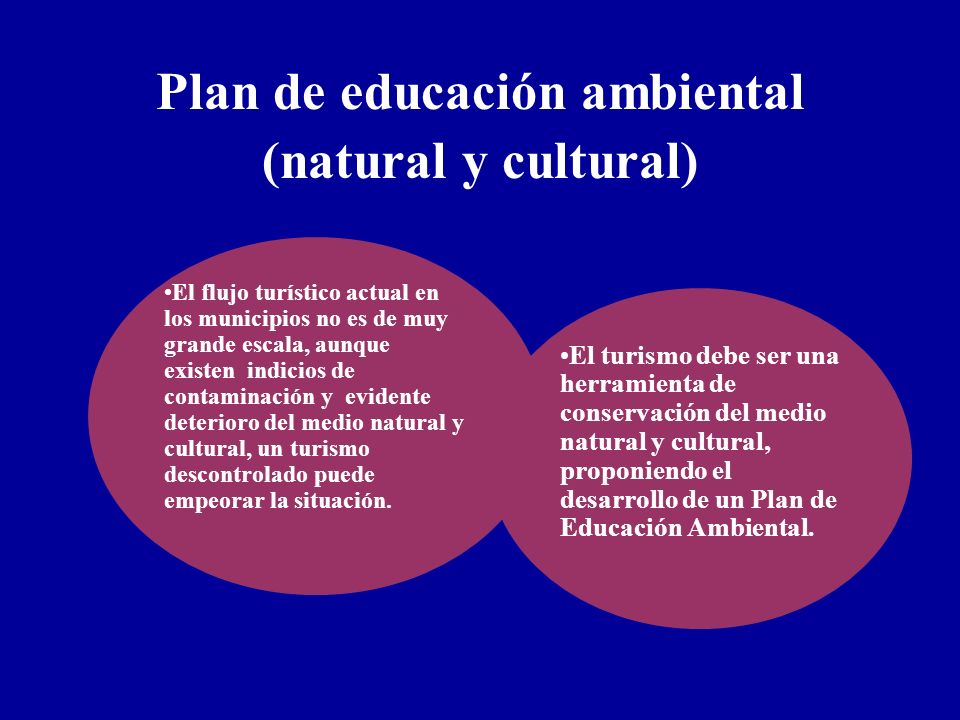 Plan de educación ambiental (natural y cultural)

•El flujo turístico actual en los municipios no es de muy grande escala, aunque existen indicios de contaminación y evidente deterioro del medio natural y cultural, un turismo descontrolado puede empeorar la situación.

•El turismo debe ser una herramienta de conservación del medio natural y cultural, proponiendo el desarrollo de un Plan de Educación Ambiental.